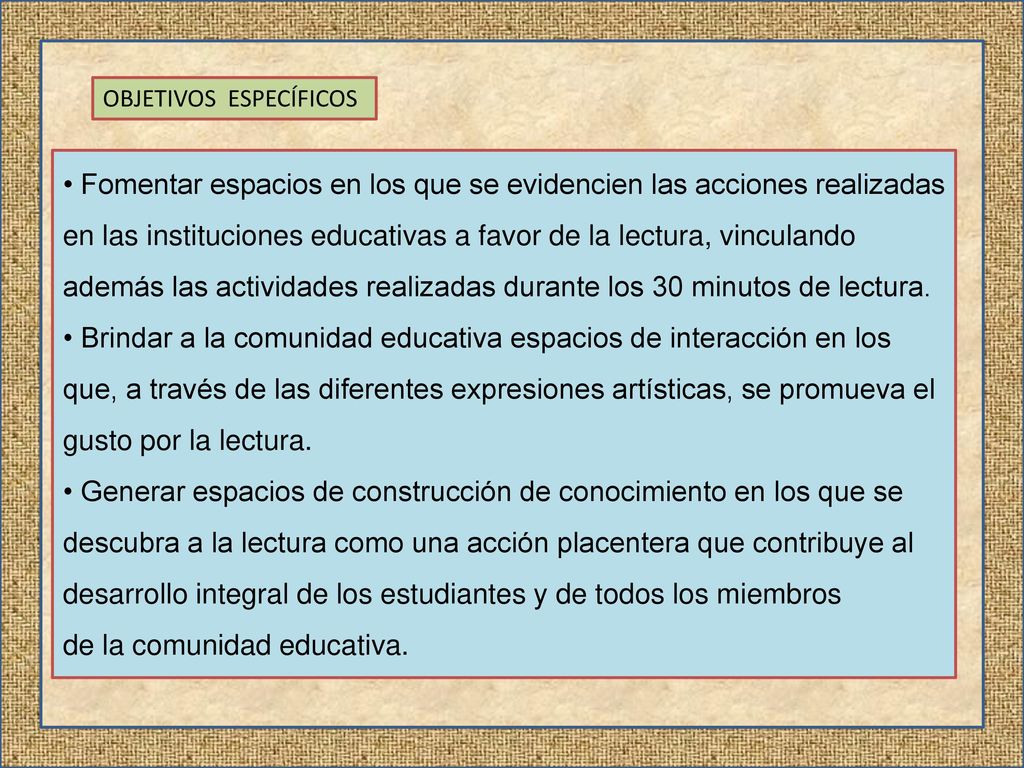 OBJETIVOS ESPECÍFICOS

• Fomentar espacios en los que se evidencien las acciones realizadas en las instituciones educativas a favor de la lectura, vinculando además las actividades realizadas durante los 30 minutos de lectura.
• Brindar a la comunidad educativa espacios de interacción en los que, a través de las diferentes expresiones artísticas, se promueva el gusto por la lectura.
• Generar espacios de construcción de conocimiento en los que se descubra a la lectura como una acción placentera que contribuye al desarrollo integral de los estudiantes y de todos los miembros de la comunidad educativa.